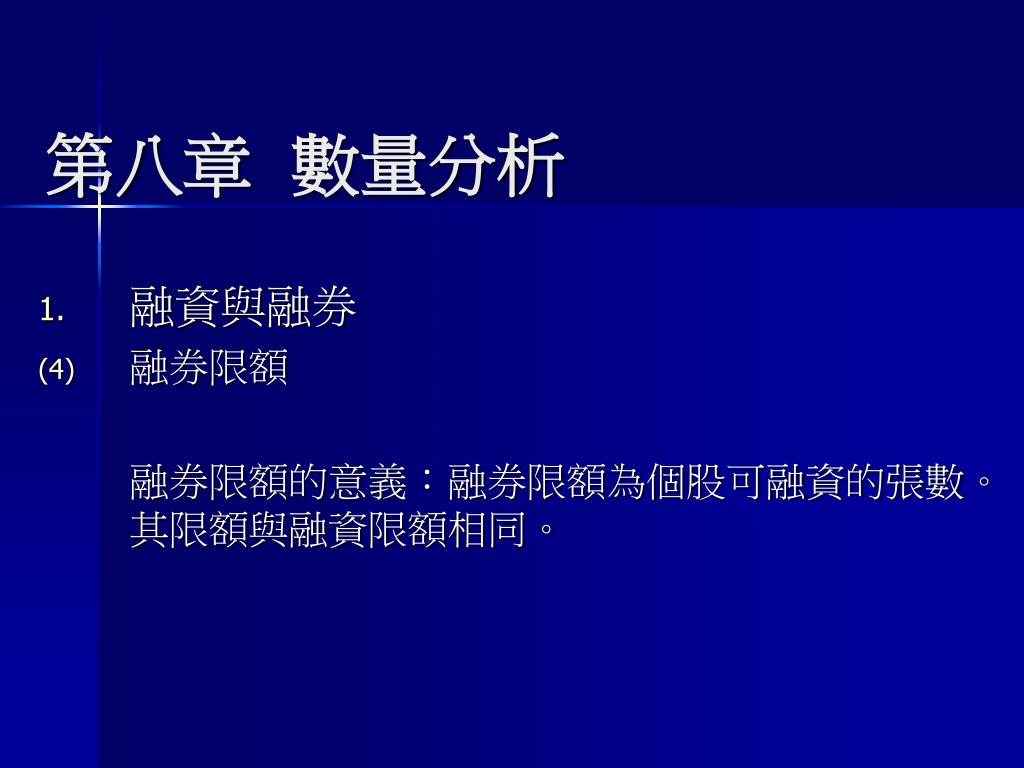 第八章 數量分析

1. 融資與融券

(4) 融券限額

融券限額的意義：融券限額為個股可融資的張數。其限額與融資限額相同。